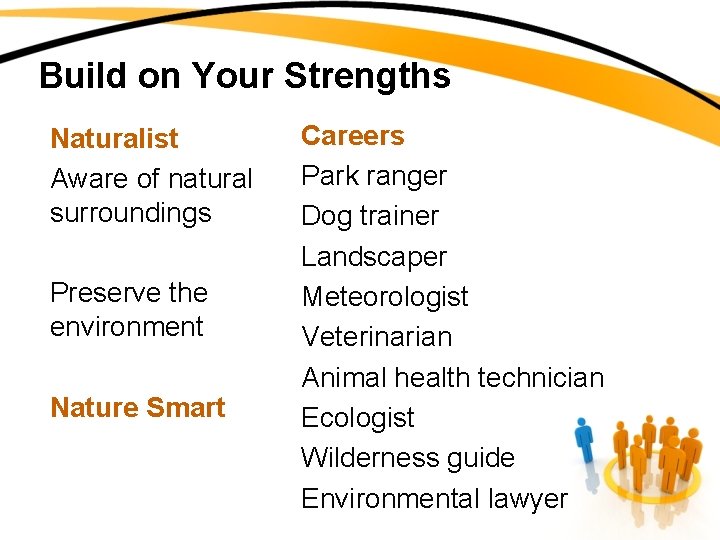 Build on Your Strengths

Naturalist

Aware of natural surroundings

Preserve the environment

Nature Smart

Careers

Park ranger

Dog trainer

Landscaper

Meteorologist

Veterinarian

Animal health technician

Ecologist

Wilderness guide

Environmental lawyer